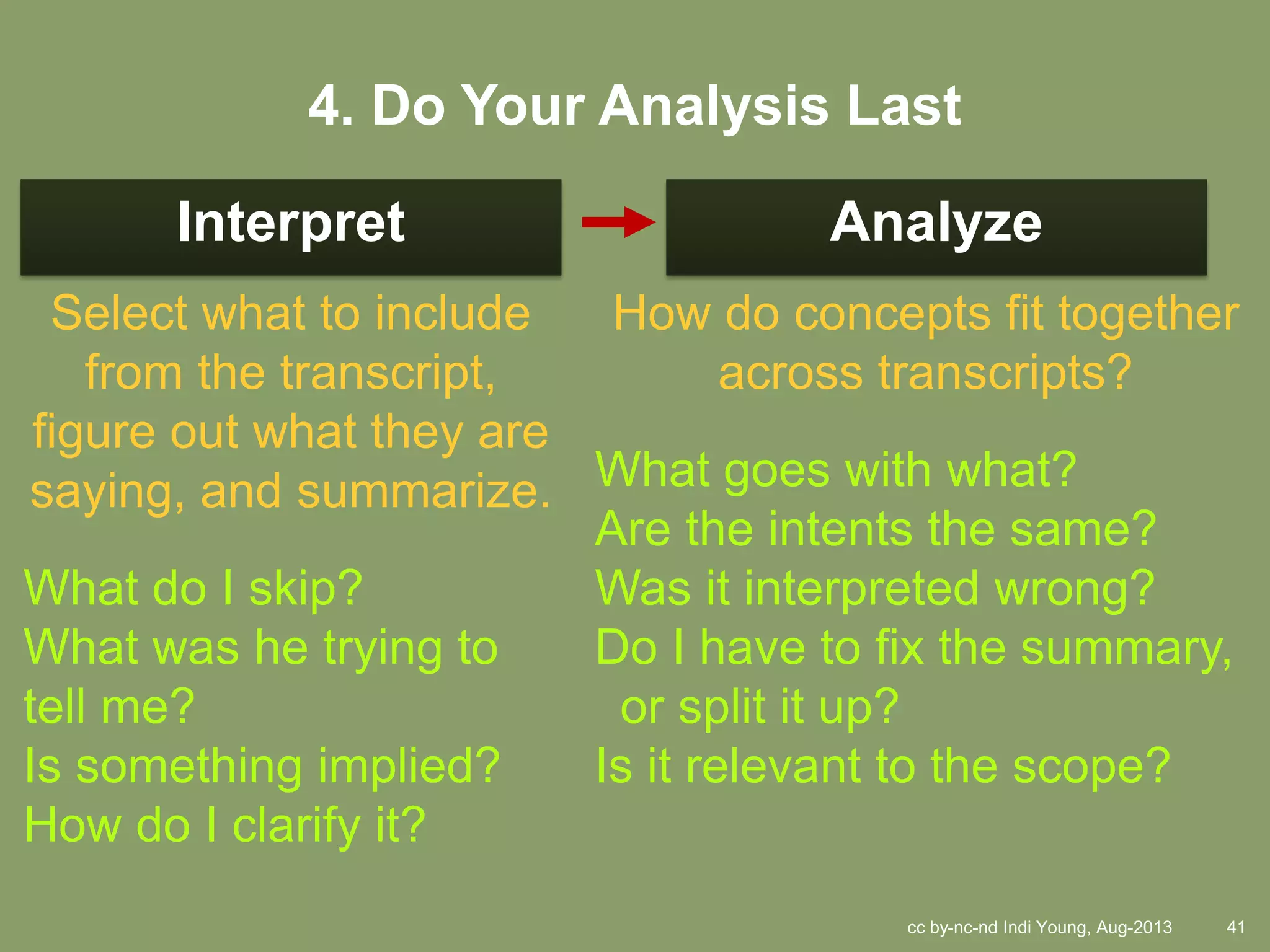 4. Do Your Analysis Last

Interpret

Select what to include from the transcript, figure out what they are saying, and summarize.

What do I skip?
What was he trying to tell me?
Is something implied?
How do I clarify it?

Analyze

How do concepts fit together across transcripts?

What goes with what?
Are the intents the same?
Was it interpreted wrong?
Do I have to fix the summary, or split it up?
Is it relevant to the scope?

cc by-nc-nd Indi Young, Aug-2013 41